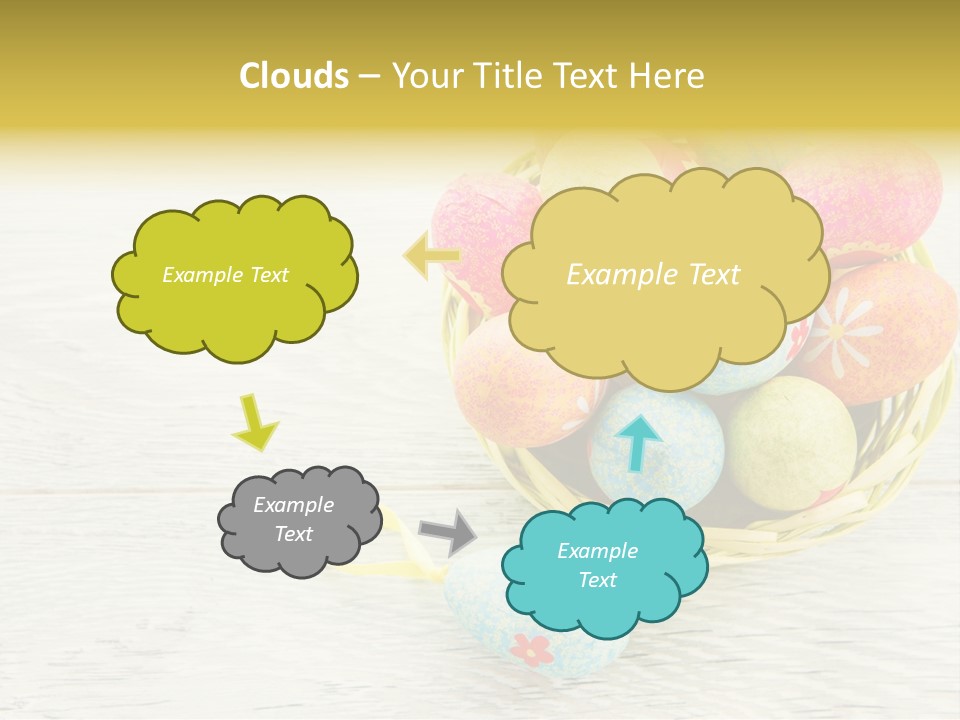 Clouds – Your Title Text Here

Example Text

Example Text

Example Text

Example Text